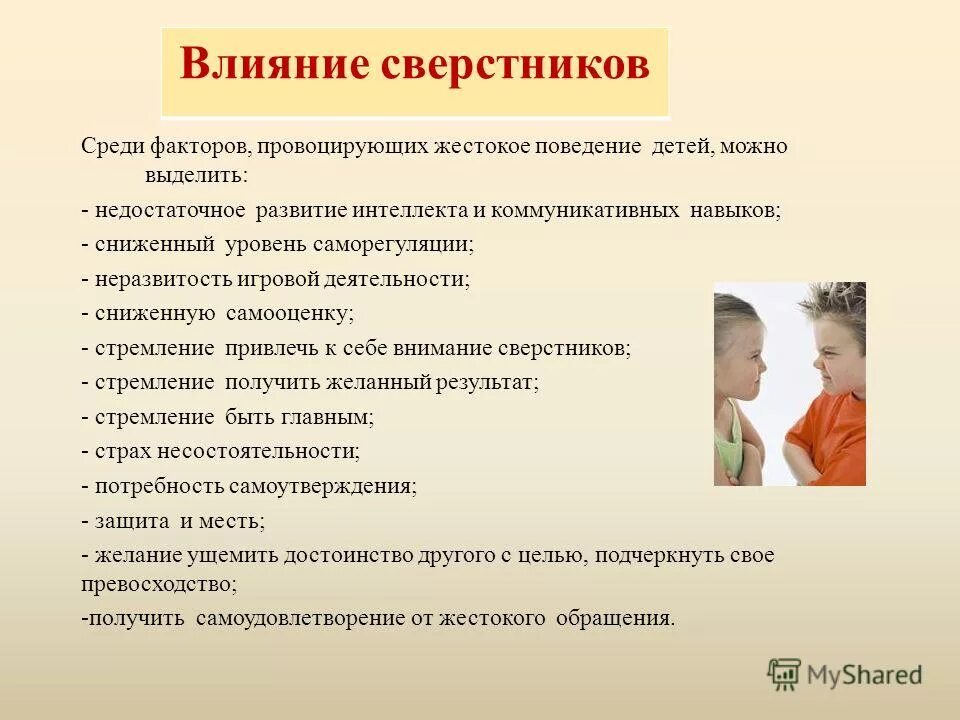 Влияние сверстников

Среди факторов, провоцирующих жестокое поведение детей, можно выделить:
- недостаточное развитие интеллекта и коммуникативных навыков;
- сниженный уровень саморегуляции;
- неразвитость игровой деятельности;
- сниженную самооценку;
- стремление привлечь к себе внимание сверстников;
- стремление получить желанный результат;
- стремление быть главным;
- страх несостоятельности;
- потребность самоутверждения;
- защита и месть;
- желание ущемить достоинство другого с целью, подчеркнуть свое превосходство;
-получить самоудовлетворение от жестокого обращения.

MyShared